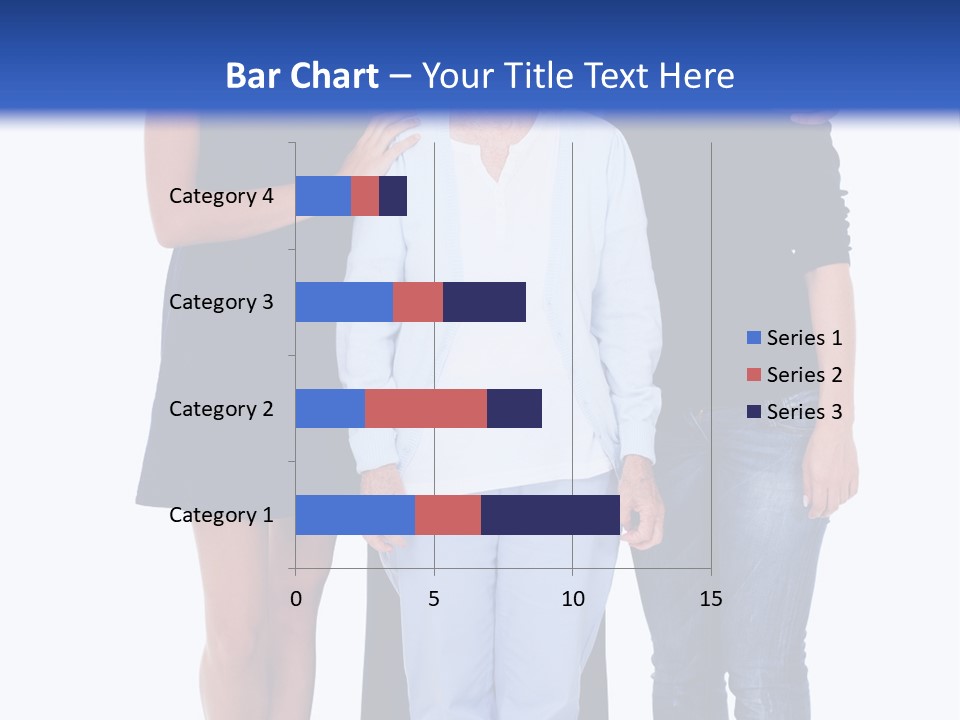 Bar Chart – Your Title Text Here

Category 4
Category 3
Category 2
Category 1

0
5
10
15

Series 1
Series 2
Series 3